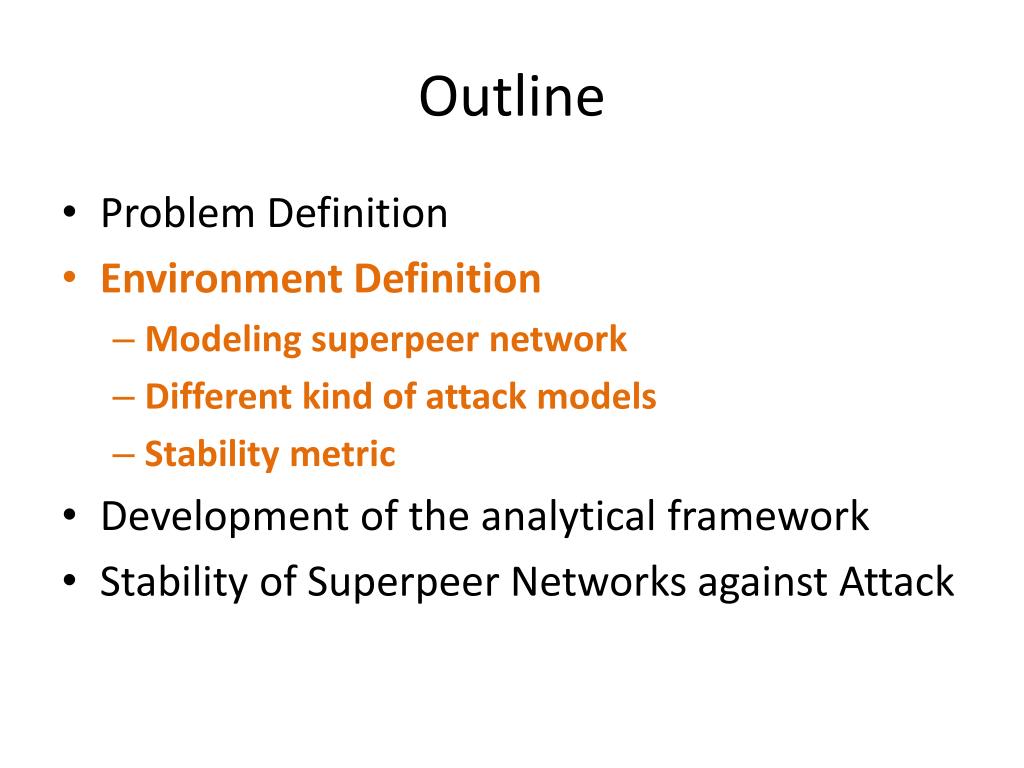 Outline

• Problem Definition
• Environment Definition
– Modeling superpeer network
– Different kind of attack models
– Stability metric
• Development of the analytical framework
• Stability of Superpeer Networks against Attack